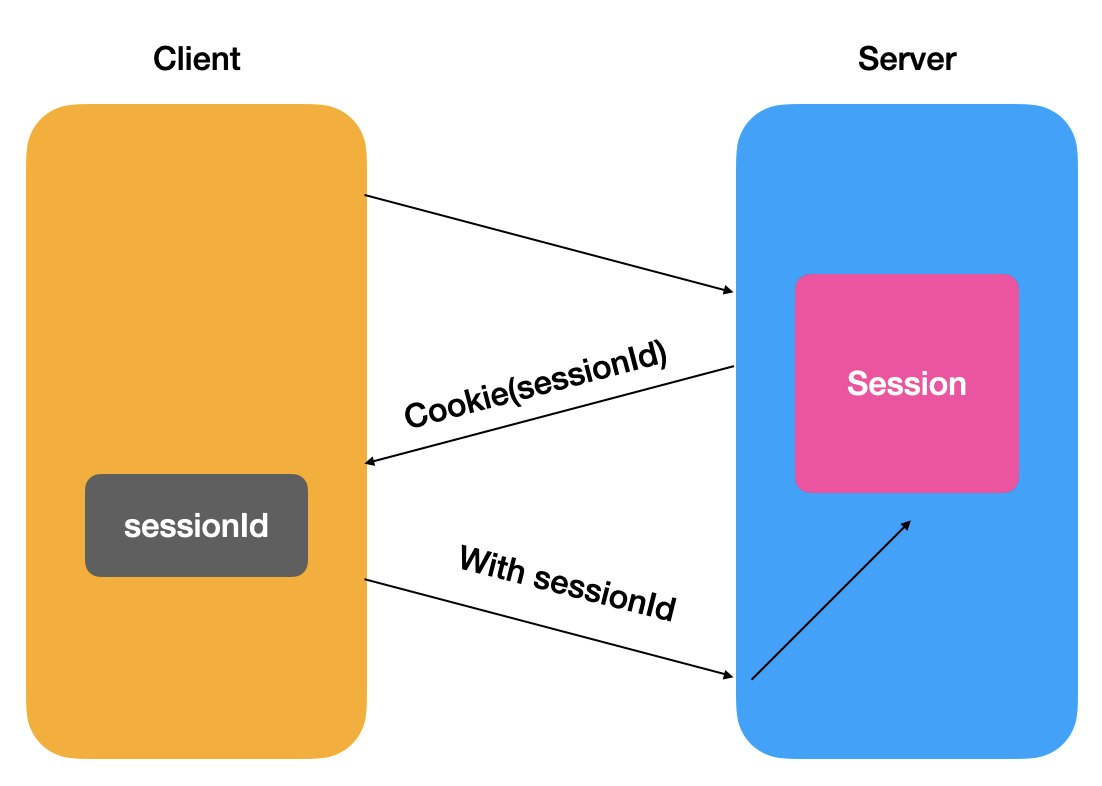 Client

Server

Session

Cookie(sessionId)

sessionId

With sessionId